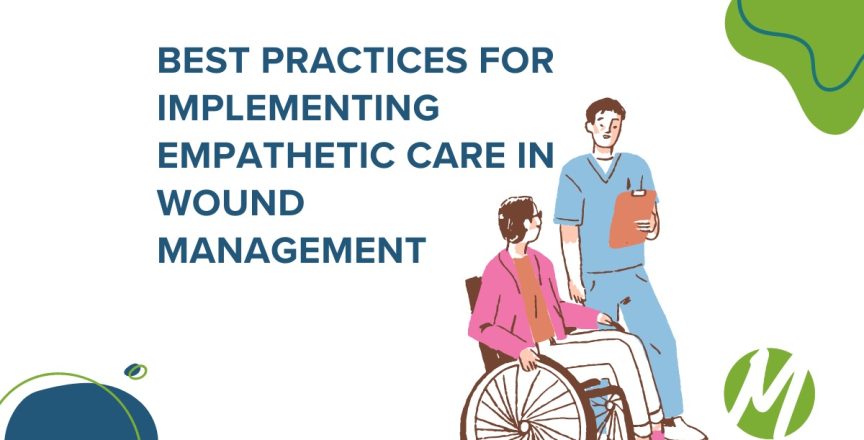 BEST PRACTICES FOR IMPLEMENTING EMPATHETIC CARE IN WOUND MANAGEMENT

M